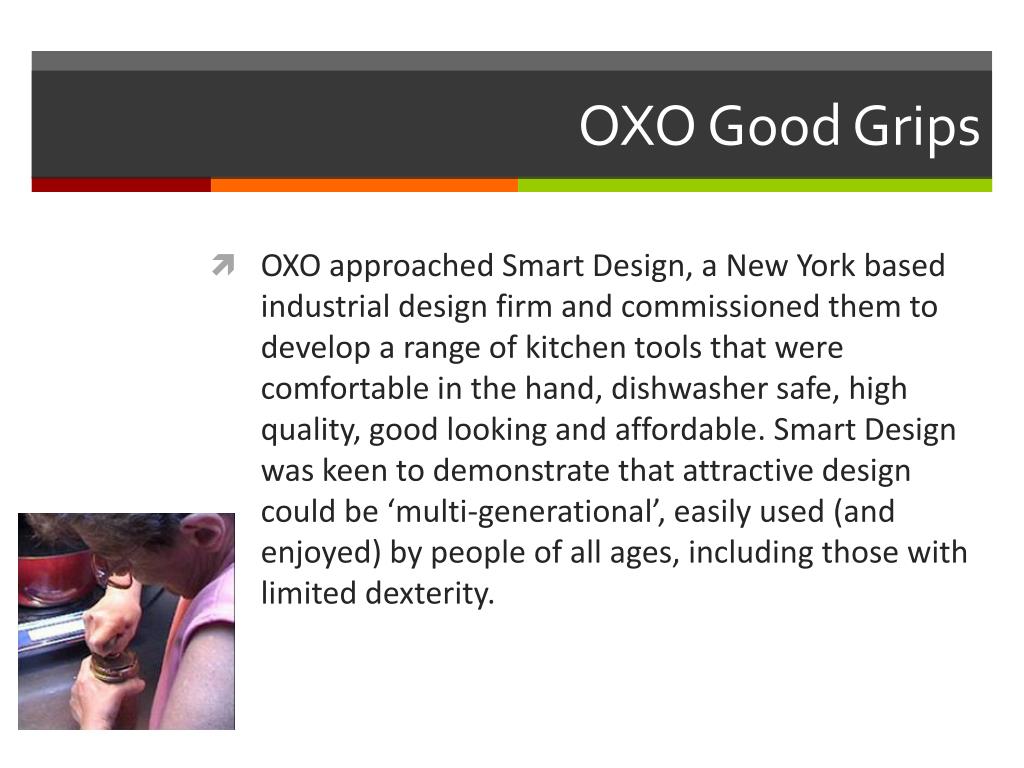 OXO Good Grips

OXO approached Smart Design, a New York based industrial design firm and commissioned them to develop a range of kitchen tools that were comfortable in the hand, dishwasher safe, high quality, good looking and affordable. Smart Design was keen to demonstrate that attractive design could be ‘multi-generational’, easily used (and enjoyed) by people of all ages, including those with limited dexterity.